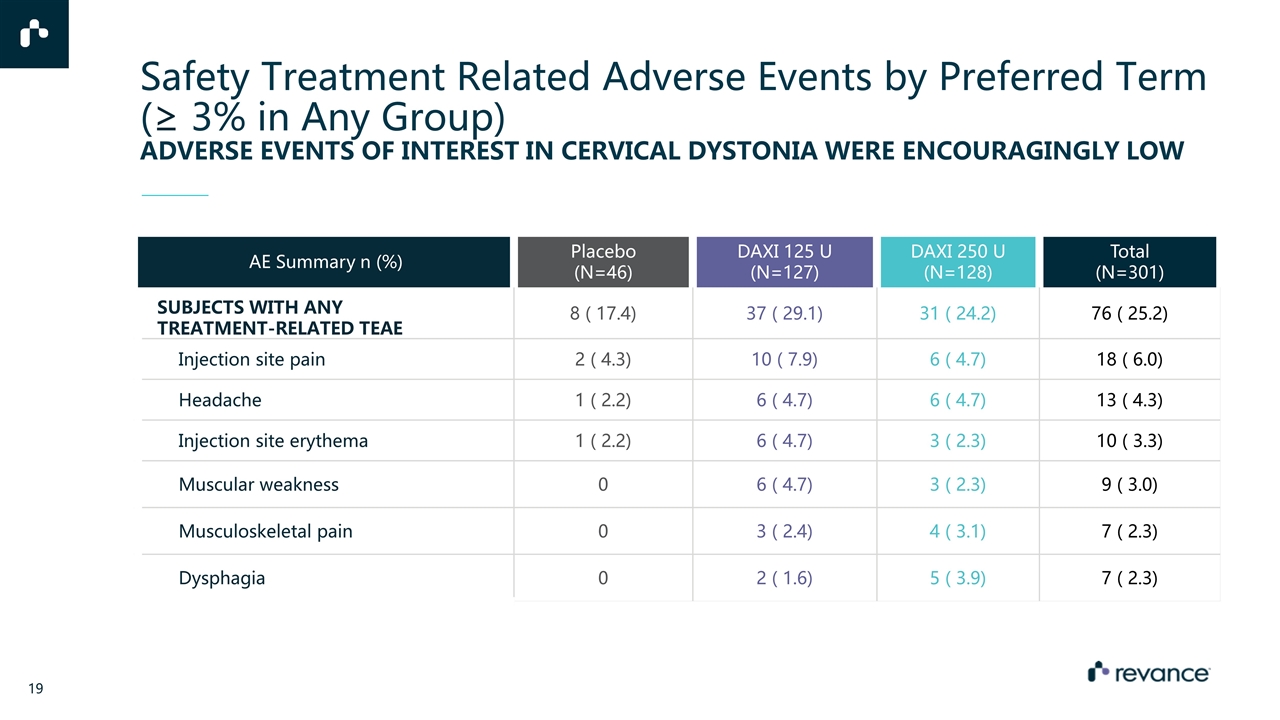 Safety Treatment Related Adverse Events by Preferred Term (≥ 3% in Any Group)
ADVERSE EVENTS OF INTEREST IN CERVICAL DYSTONIA WERE ENCOURAGINGLY LOW

| AE Summary n (%) | Placebo (N=46) | DAXI 125 U (N=127) | DAXI 250 U (N=128) | Total (N=301) |
|---|---|---|---|---|
| SUBJECTS WITH ANY TREATMENT-RELATED TEAE | 8 ( 17.4) | 37 ( 29.1) | 31 ( 24.2) | 76 ( 25.2) |
| Injection site pain | 2 ( 4.3) | 10 ( 7.9) | 6 ( 4.7) | 18 ( 6.0) |
| Headache | 1 ( 2.2) | 6 ( 4.7) | 6 ( 4.7) | 13 ( 4.3) |
| Injection site erythema | 1 ( 2.2) | 6 ( 4.7) | 3 ( 2.3) | 10 ( 3.3) |
| Muscular weakness | 0 | 6 ( 4.7) | 3 ( 2.3) | 9 ( 3.0) |
| Musculoskeletal pain | 0 | 3 ( 2.4) | 4 ( 3.1) | 7 ( 2.3) |
| Dysphagia | 0 | 2 ( 1.6) | 5 ( 3.9) | 7 ( 2.3) |

19

revance